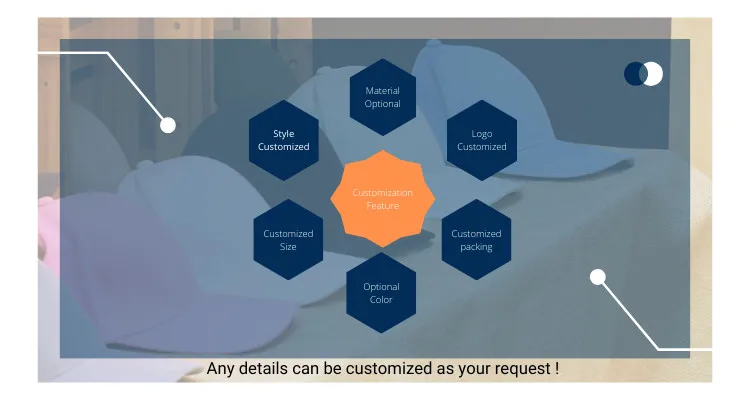 Material Optional

Style Customized

Logo Customized

Customization Feature

Customized Size

Customized packing

Optional Color

Any details can be customized as your request !